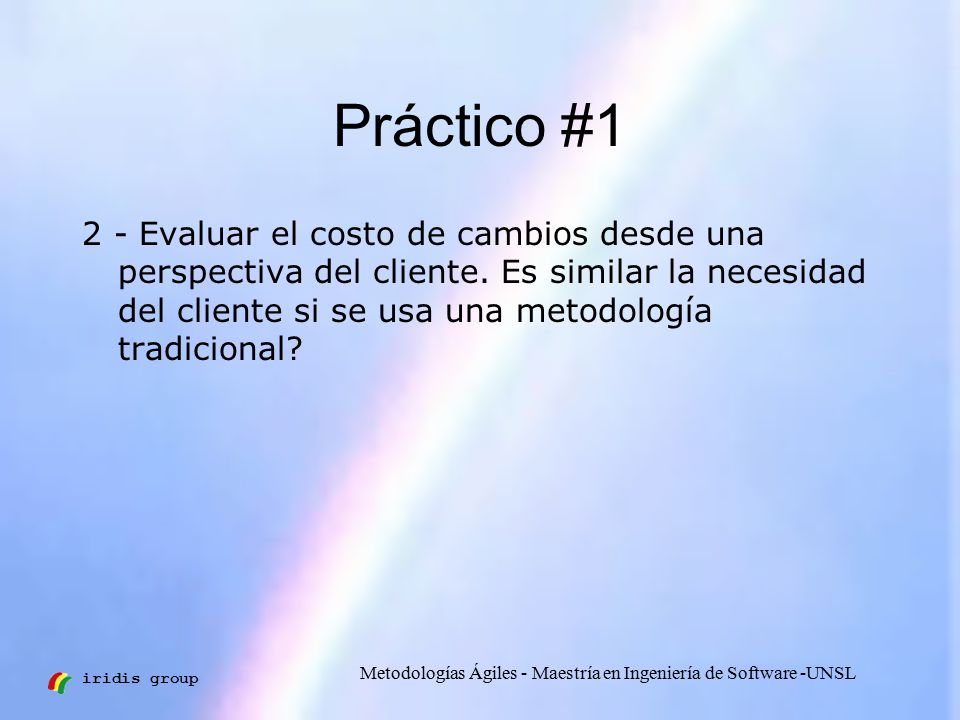 Práctico #1

2 - Evaluar el costo de cambios desde una perspectiva del cliente. Es similar la necesidad del cliente si se usa una metodología tradicional?

iridis group

Metodologías Ágiles - Maestría en Ingeniería de Software -UNSL